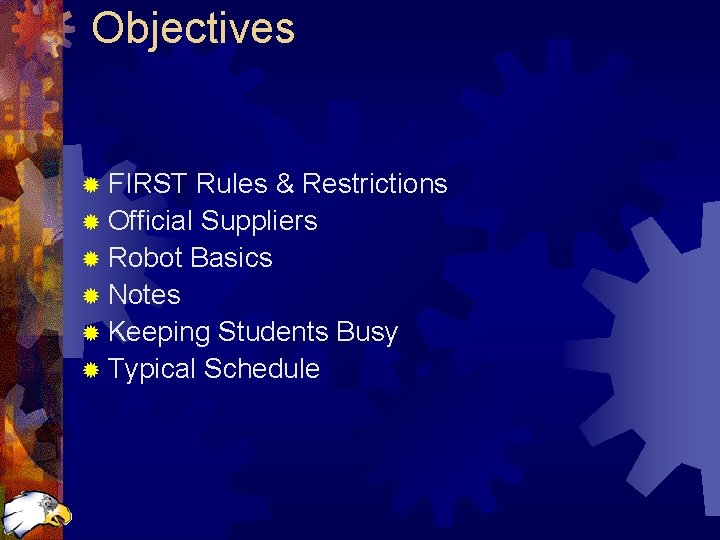 Objectives

FIRST Rules & Restrictions
Official Suppliers
Robot Basics
Notes
Keeping Students Busy
Typical Schedule